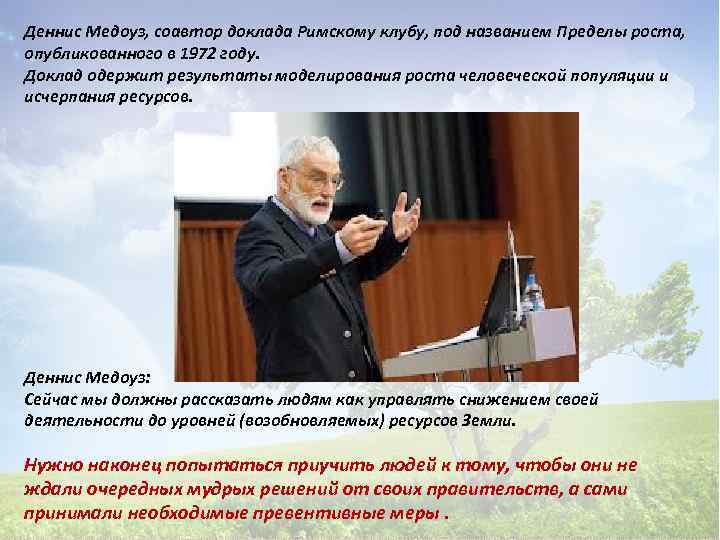 Деннис Медоуз, соавтор доклада Римскому клубу, под названием Пределы роста, опубликованного в 1972 году.
Доклад одержит результаты моделирования роста человеческой популяции и исчерпания ресурсов.

Деннис Медоуз:
Сейчас мы должны рассказать людям как управлять снижением своей деятельности до уровней (возобновляемых) ресурсов Земли.

Нужно наконец попытаться приучить людей к тому, чтобы они не ждали очередных мудрых решений от своих правительств, а сами принимали необходимые превентивные меры .